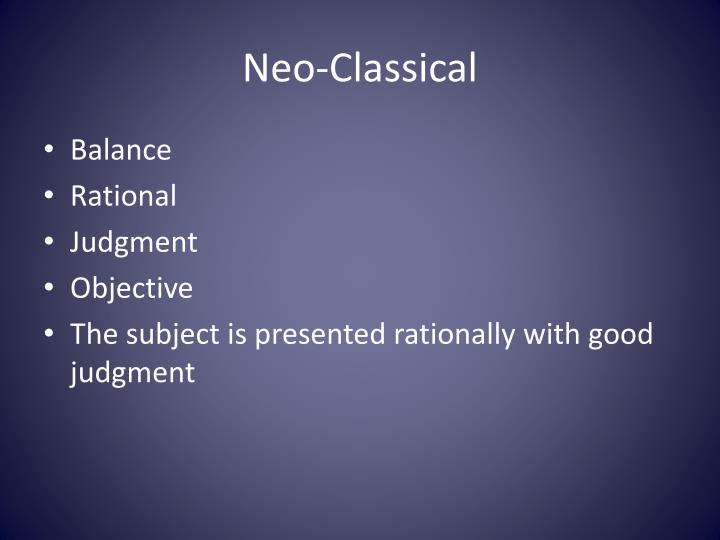 Neo-Classical

• Balance
• Rational
• Judgment
• Objective
• The subject is presented rationally with good judgment